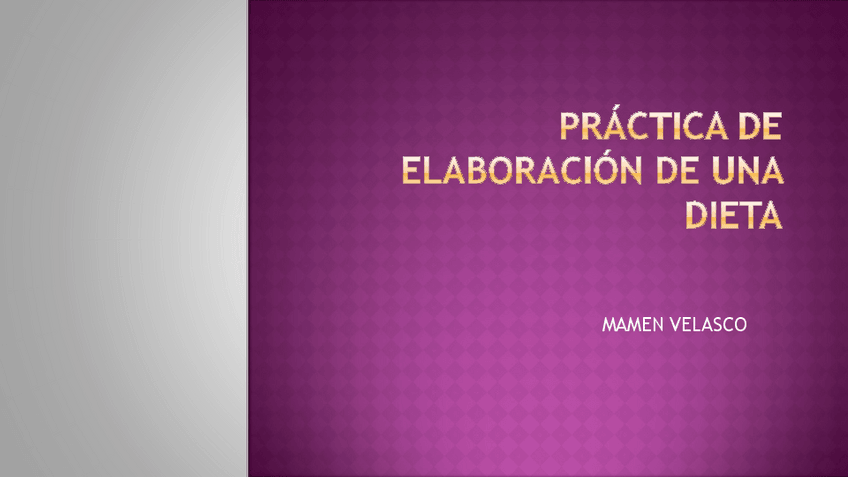 PRÁCTICA DE ELABORACIÓN DE UNA DIETA

MAMEN VELASCO